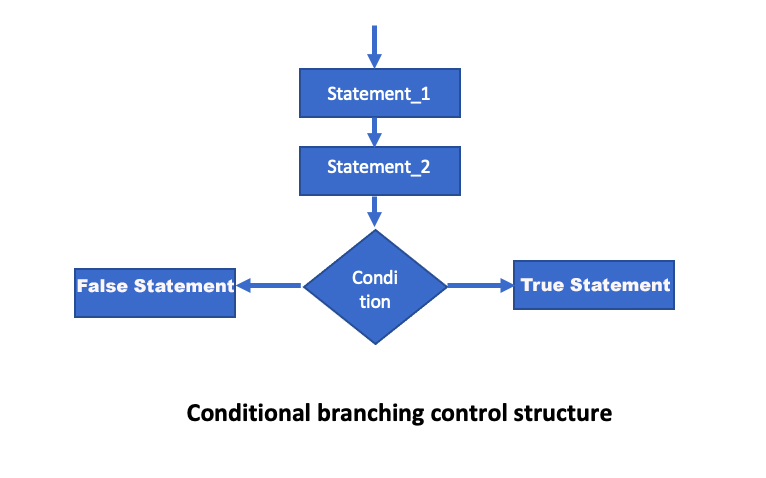 Statement_1

Statement_2

False Statement

Condi
tion

True Statement

Conditional branching control structure